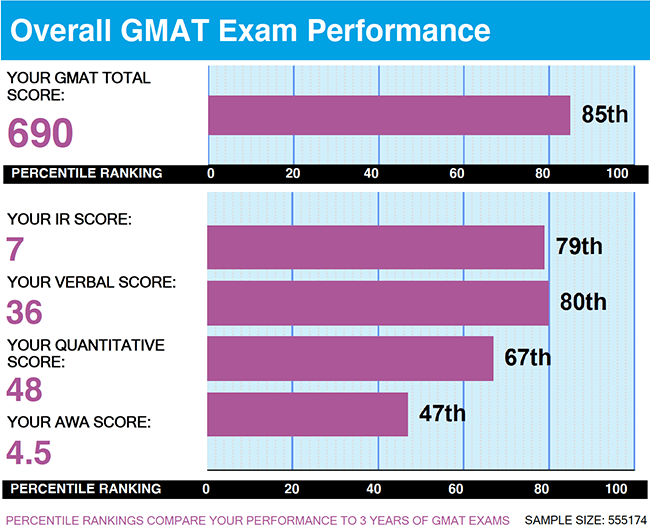 Overall GMAT Exam Performance

YOUR GMAT TOTAL SCORE:
690

85th

PERCENTILE RANKING 0 20 40 60 80 100

YOUR IR SCORE:
7

79th

YOUR VERBAL SCORE:
36

80th

YOUR QUANTITATIVE SCORE:
48

67th

YOUR AWA SCORE:
4.5

47th

PERCENTILE RANKING 0 20 40 60 80 100

PERCENTILE RANKINGS COMPARE YOUR PERFORMANCE TO 3 YEARS OF GMAT EXAMS

SAMPLE SIZE: 555174